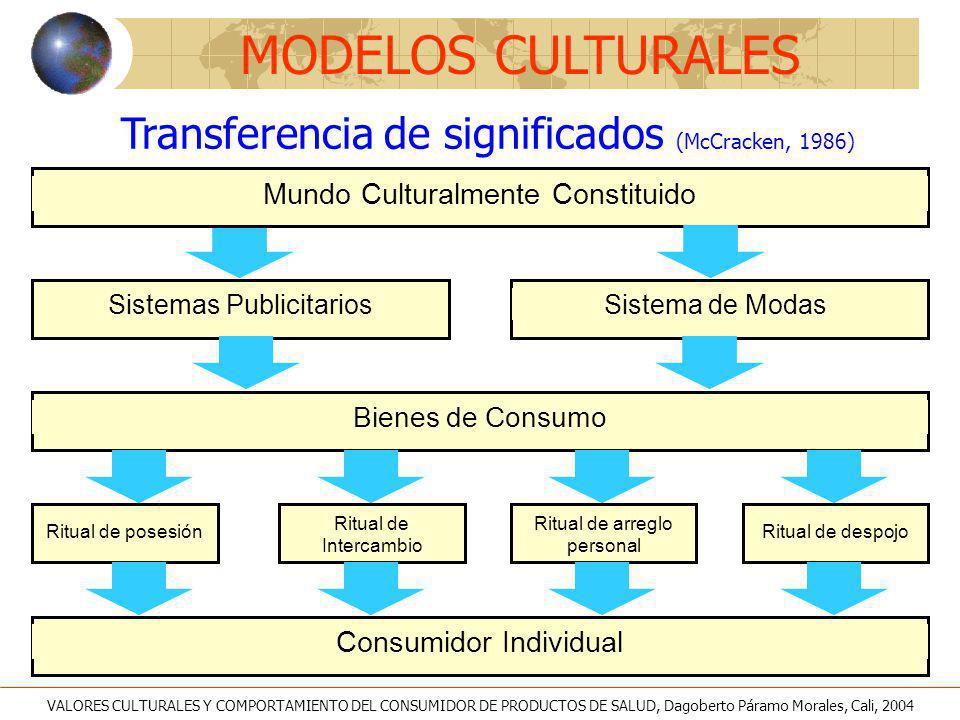 MODELOS CULTURALES

Transferencia de significados (McCracken, 1986)

Mundo Culturalmente Constituido

Sistemas Publicitarios

Sistema de Modas

Bienes de Consumo

Ritual de posesión

Ritual de Intercambio

Ritual de arreglo personal

Ritual de despojo

Consumidor Individual

VALORES CULTURALES Y COMPORTAMIENTO DEL CONSUMIDOR DE PRODUCTOS DE SALUD, Dagoberto Páramo Morales, Cali, 2004